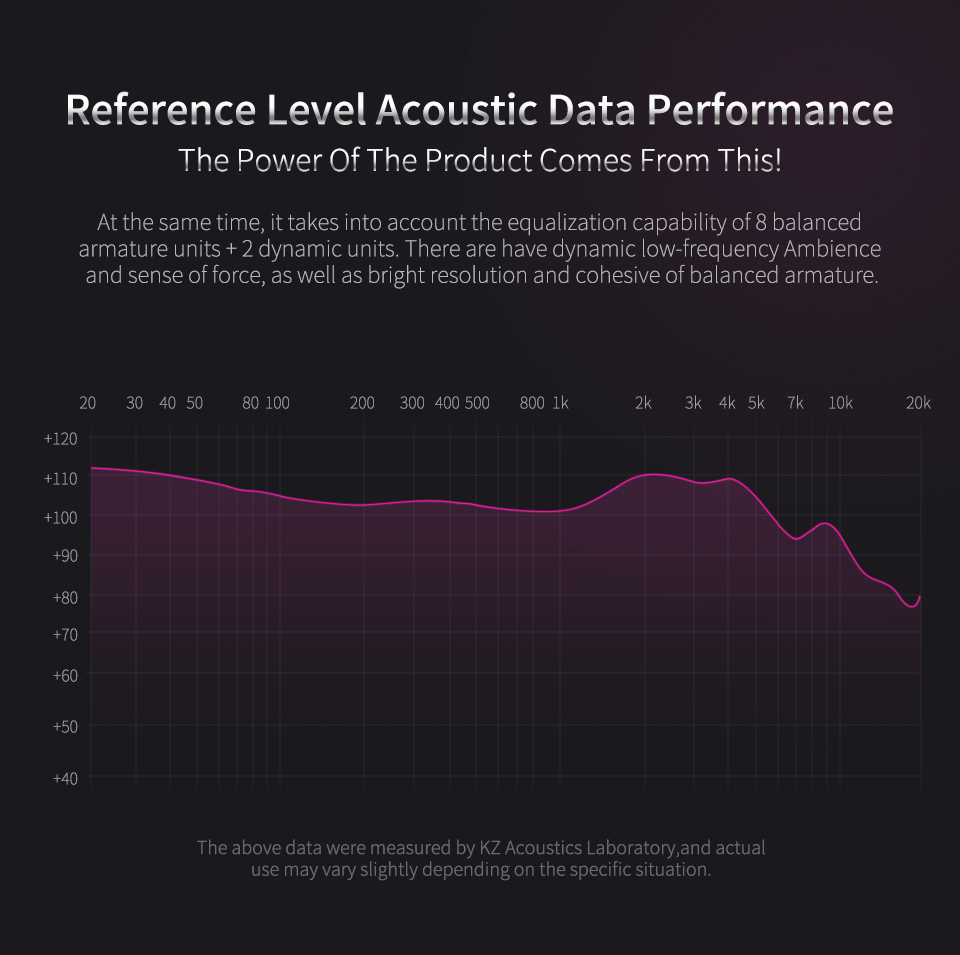 Reference Level Acoustic Data Performance

The Power Of The Product Comes From This!

At the same time, it takes into account the equalization capability of 8 balanced armature units + 2 dynamic units. There are have dynamic low-frequency Ambience and sense of force, as well as bright resolution and cohesive of balanced armature.

20 30 40 50 80 100 200 300 400 500 800 1k 2k 3k 4k 5k 7k 10k 20k

+120
+110
+100
+90
+80
+70
+60
+50
+40

The above data were measured by KZ Acoustics Laboratory,and actual use may vary slightly depending on the specific situation.